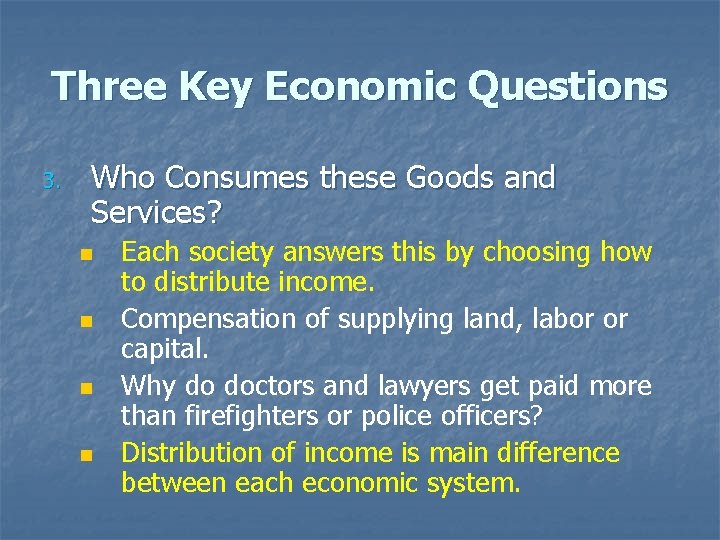 Three Key Economic Questions

3. Who Consumes these Goods and Services?

- Each society answers this by choosing how to distribute income.
- Compensation of supplying land, labor or capital.
- Why do doctors and lawyers get paid more than firefighters or police officers?
- Distribution of income is main difference between each economic system.